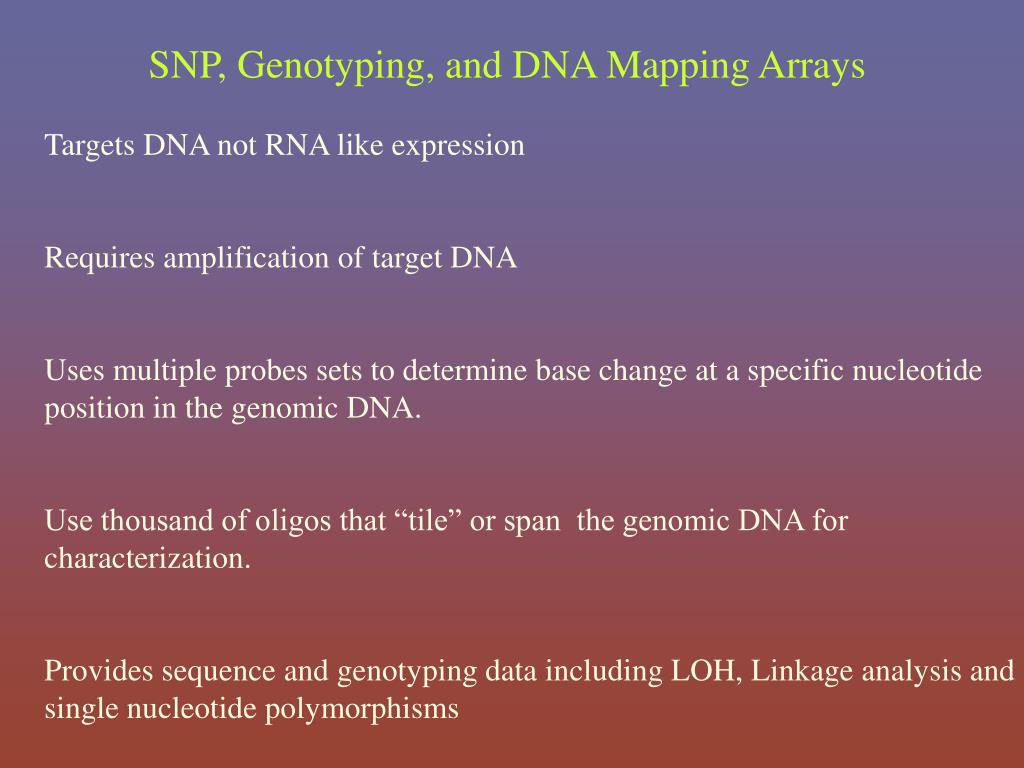 SNP, Genotyping, and DNA Mapping Arrays

Targets DNA not RNA like expression

Requires amplification of target DNA

Uses multiple probes sets to determine base change at a specific nucleotide position in the genomic DNA.

Use thousand of oligos that “tile” or span the genomic DNA for characterization.

Provides sequence and genotyping data including LOH, Linkage analysis and single nucleotide polymorphisms